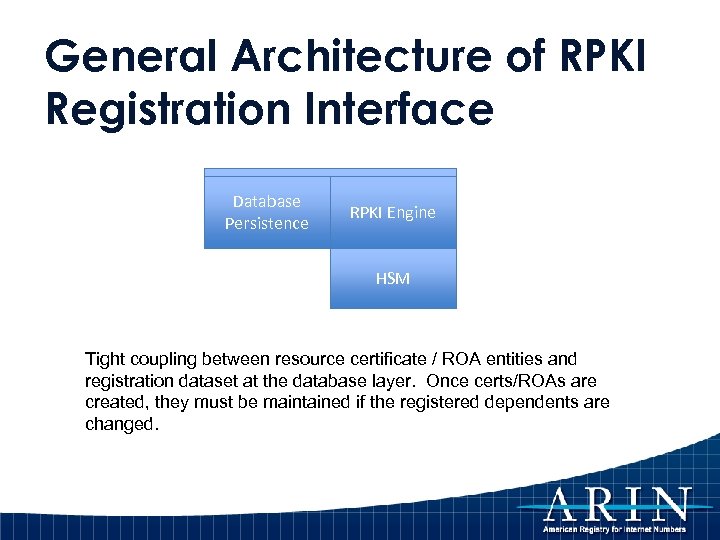 General Architecture of RPKI Registration Interface

Database Persistence

RPKI Engine

HSM

Tight coupling between resource certificate / ROA entities and registration dataset at the database layer. Once certs/ROAs are created, they must be maintained if the registered dependents are changed.

ARIN
American Registry for Internet Numbers